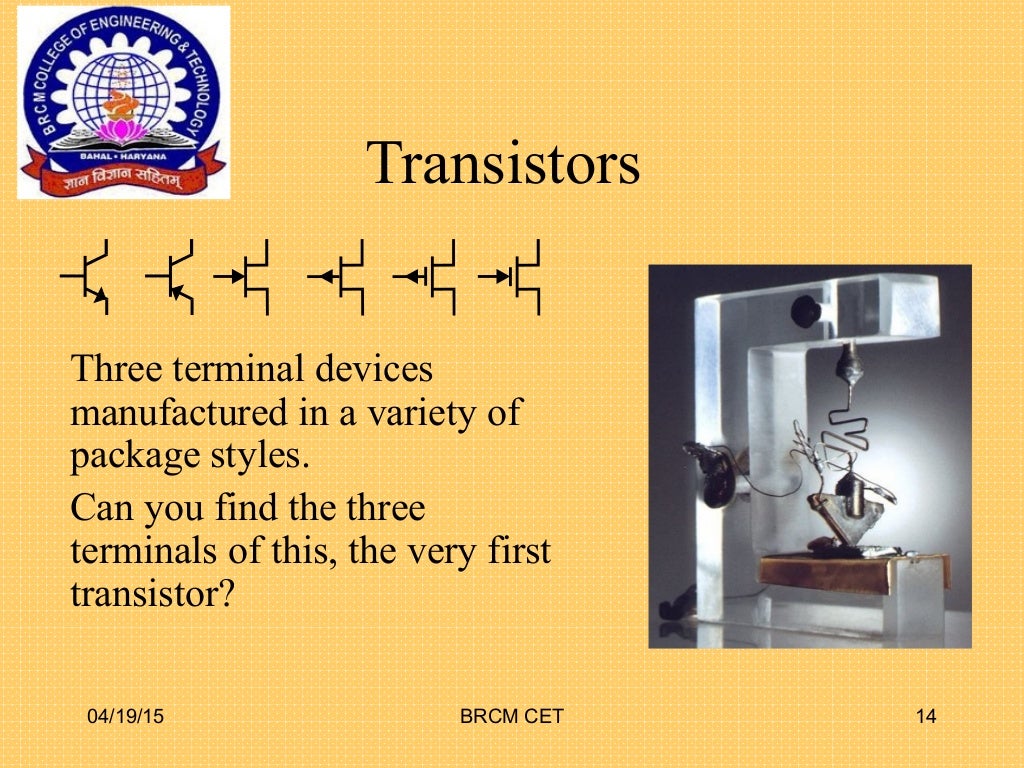 BRCM COLLEGE OF ENGINEERING & TECHNOLOGY
BAHAL • HARYANA
ज्ञान विज्ञान सहितम्

Transistors

Three terminal devices manufactured in a variety of package styles.

Can you find the three terminals of this, the very first transistor?

04/19/15

BRCM CET

14